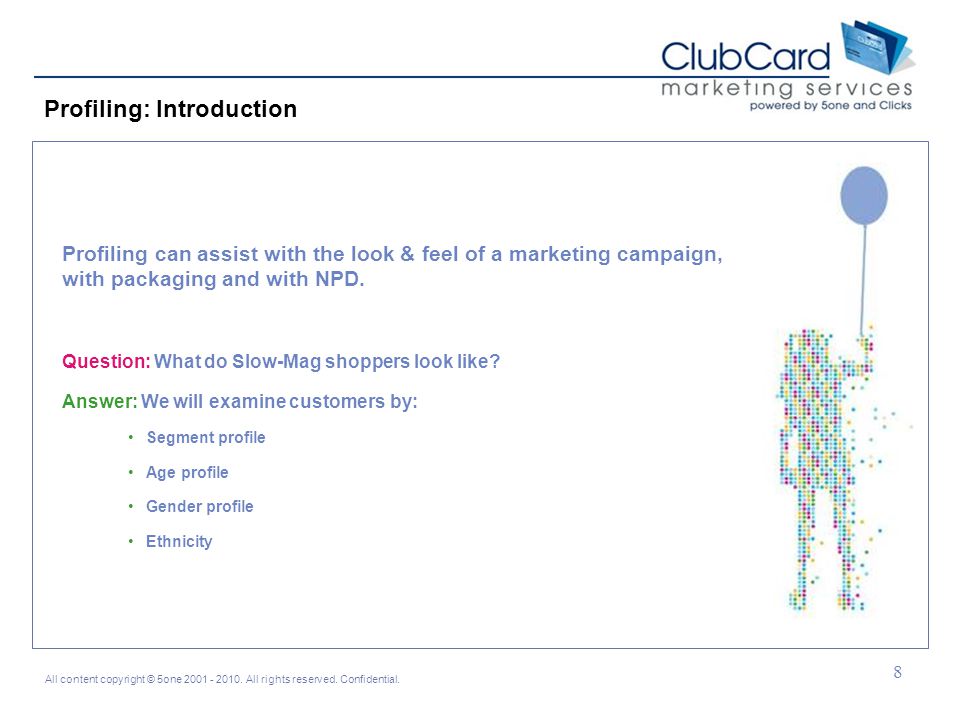 ClubCard
marketing services
powered by 5one and Clicks

Profiling: Introduction

Profiling can assist with the look & feel of a marketing campaign, with packaging and with NPD.

Question: What do Slow-Mag shoppers look like?

Answer: We will examine customers by:

• Segment profile
• Age profile
• Gender profile
• Ethnicity

All content copyright © 5one 2001 - 2010. All rights reserved. Confidential.

8